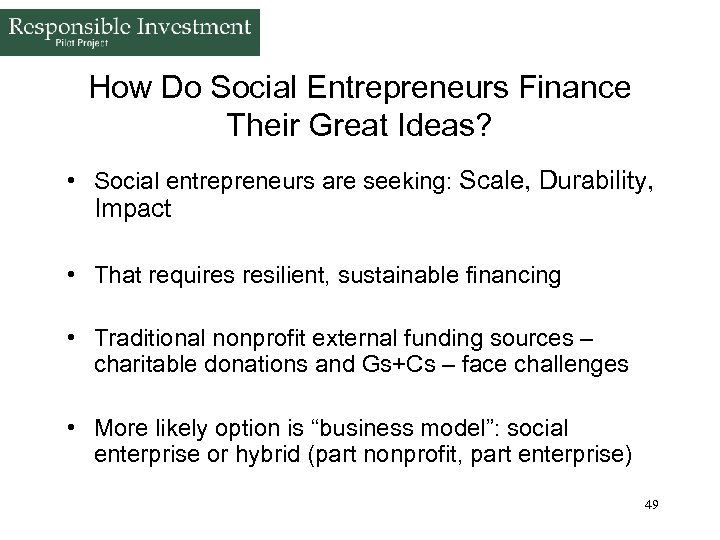 Responsible Investment
Pilot Project

How Do Social Entrepreneurs Finance Their Great Ideas?

• Social entrepreneurs are seeking: Scale, Durability, Impact

• That requires resilient, sustainable financing

• Traditional nonprofit external funding sources – charitable donations and Gs+Cs – face challenges

• More likely option is “business model”: social enterprise or hybrid (part nonprofit, part enterprise)

49